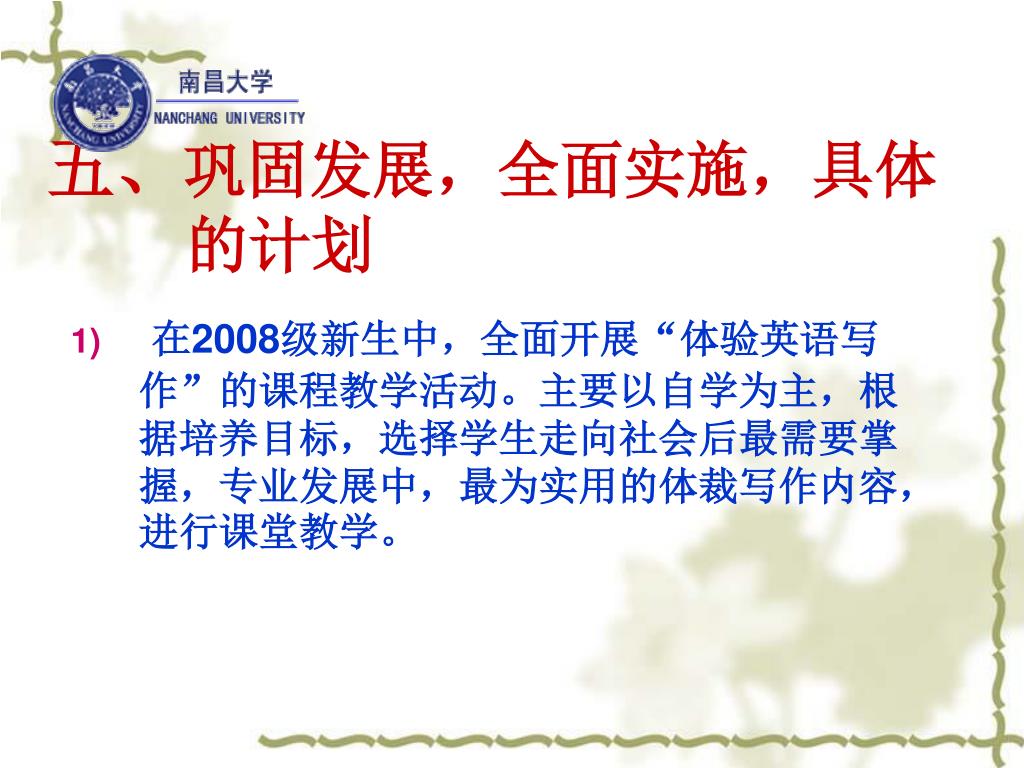 南昌大学
NANCHANG UNIVERSITY

五、巩固发展，全面实施，具体的计划

1) 在2008级新生中，全面开展“体验英语写作”的课程教学活动。主要以自学为主，根据培养目标，选择学生走向社会后最需要掌握，专业发展中，最为实用的体裁写作内容，进行课堂教学。